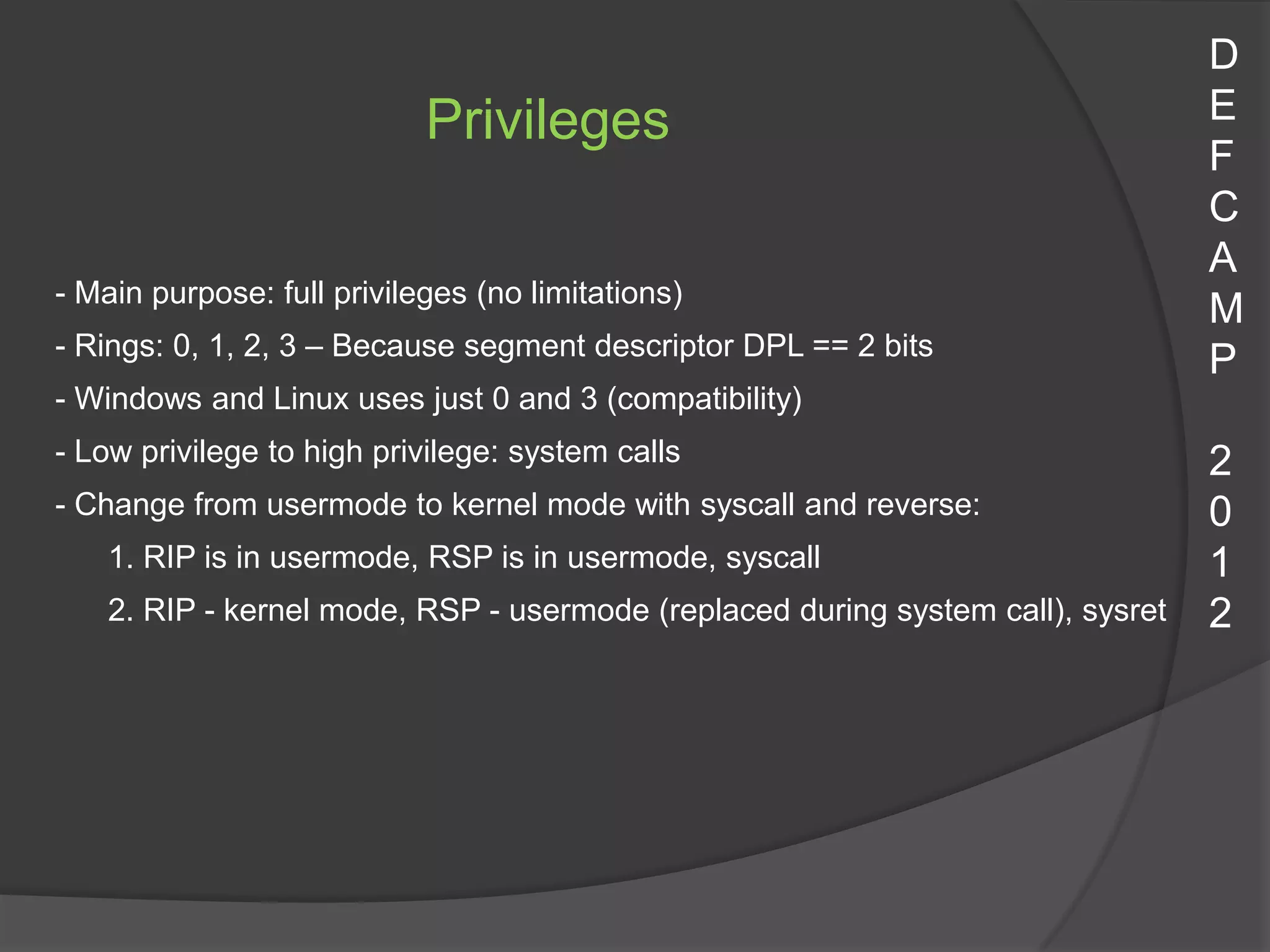 Privileges

- Main purpose: full privileges (no limitations)

- Rings: 0, 1, 2, 3 – Because segment descriptor DPL == 2 bits

- Windows and Linux uses just 0 and 3 (compatibility)

- Low privilege to high privilege: system calls

- Change from usermode to kernel mode with syscall and reverse:

1. RIP is in usermode, RSP is in usermode, syscall

2. RIP - kernel mode, RSP - usermode (replaced during system call), sysret

D
E
F
C
A
M
P

2
0
1
2